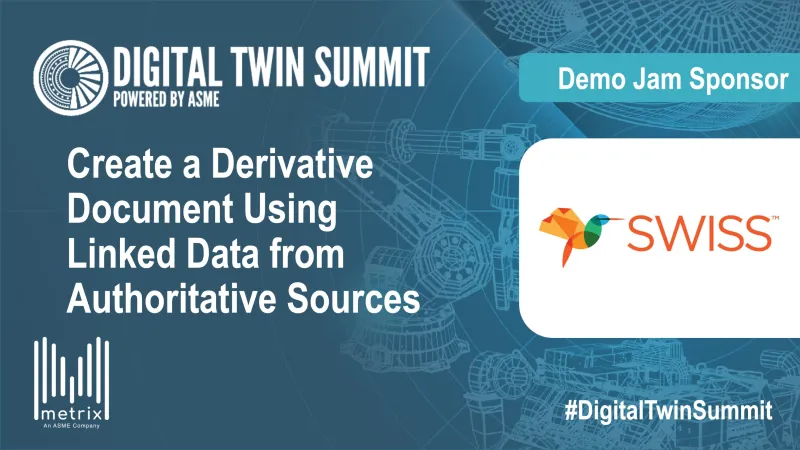 DIGITAL TWIN SUMMIT
POWERED BY ASME

Demo Jam Sponsor

Create a Derivative Document Using Linked Data from Authoritative Sources

SWISS™

metrix
An ASME Company

#DigitalTwinSummit